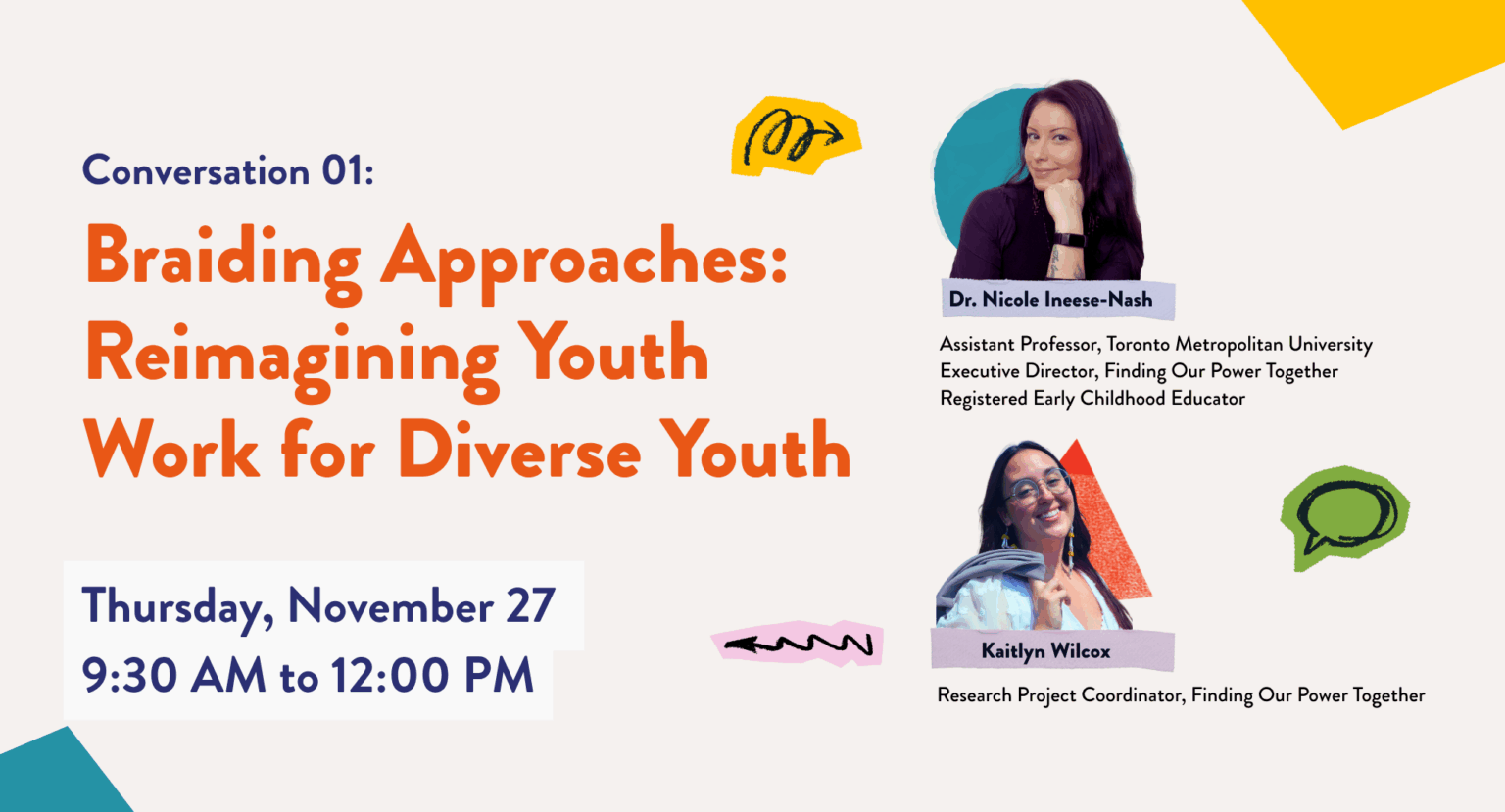 Conversation 01:

Braiding Approaches: Reimagining Youth Work for Diverse Youth

Thursday, November 27
9:30 AM to 12:00 PM

Dr. Nicole Ineese-Nash

Assistant Professor, Toronto Metropolitan University
Executive Director, Finding Our Power Together
Registered Early Childhood Educator

Kaitlyn Wilcox

Research Project Coordinator, Finding Our Power Together